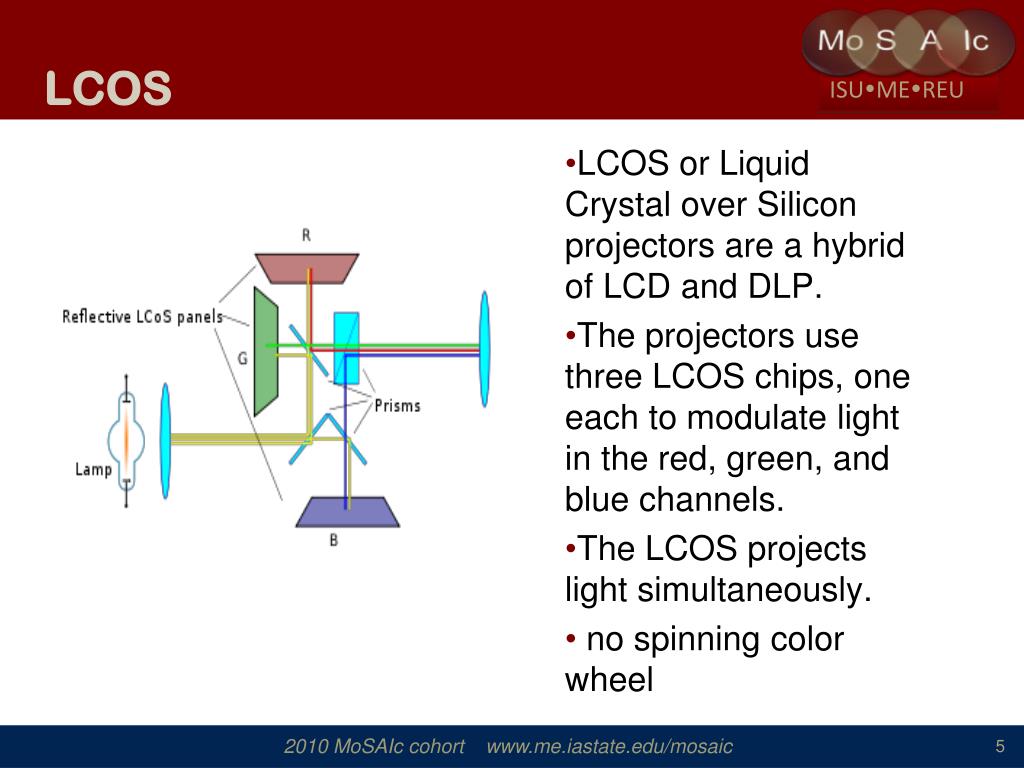 LCOS

Mo S A Ic
ISU•ME•REU

R
Reflective LCoS panels
G
Prisms
Lamp
B

•LCOS or Liquid Crystal over Silicon projectors are a hybrid of LCD and DLP.

•The projectors use three LCOS chips, one each to modulate light in the red, green, and blue channels.

•The LCOS projects light simultaneously.

• no spinning color wheel

2010 MoSAIc cohort www.me.iastate.edu/mosaic 5